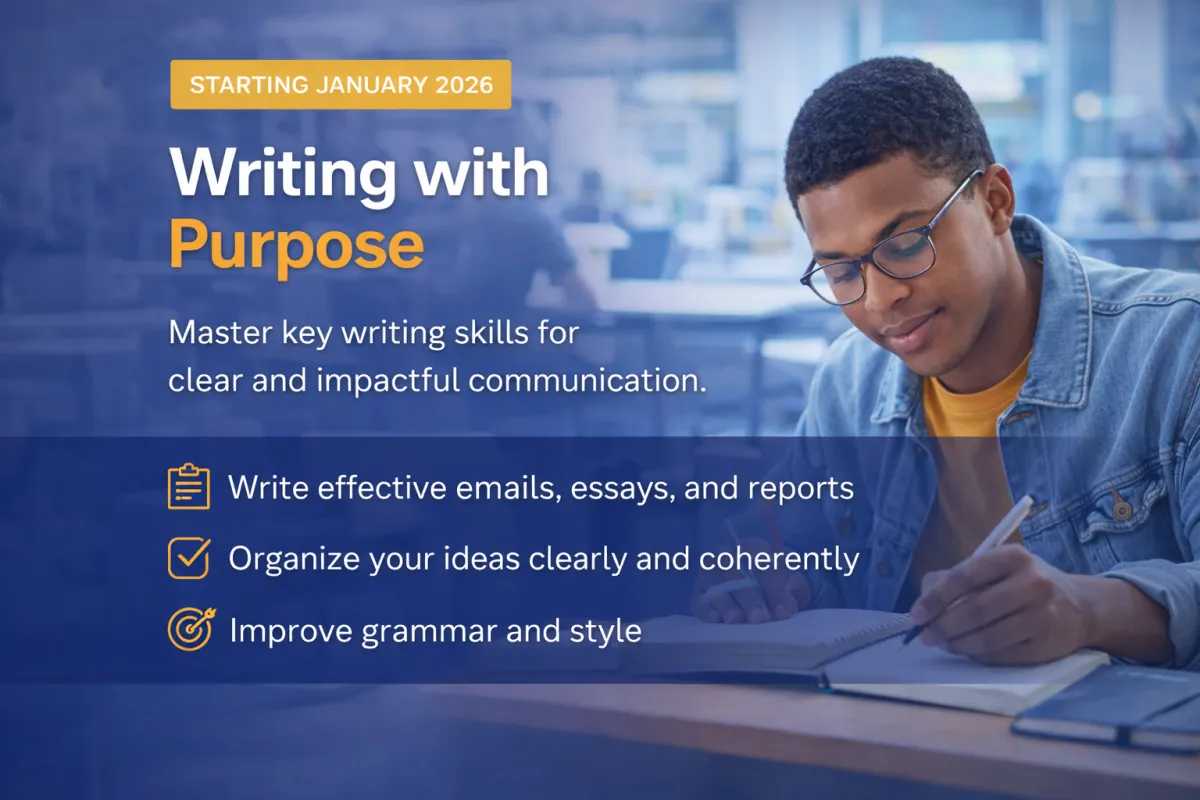 STARTING JANUARY 2026

Writing with Purpose

Master key writing skills for clear and impactful communication.

Write effective emails, essays, and reports

Organize your ideas clearly and coherently

Improve grammar and style